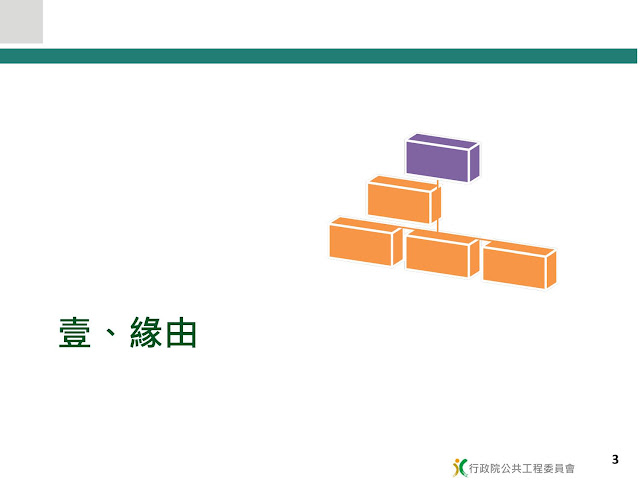 壹、緣由

行政院公共工程委員會

3